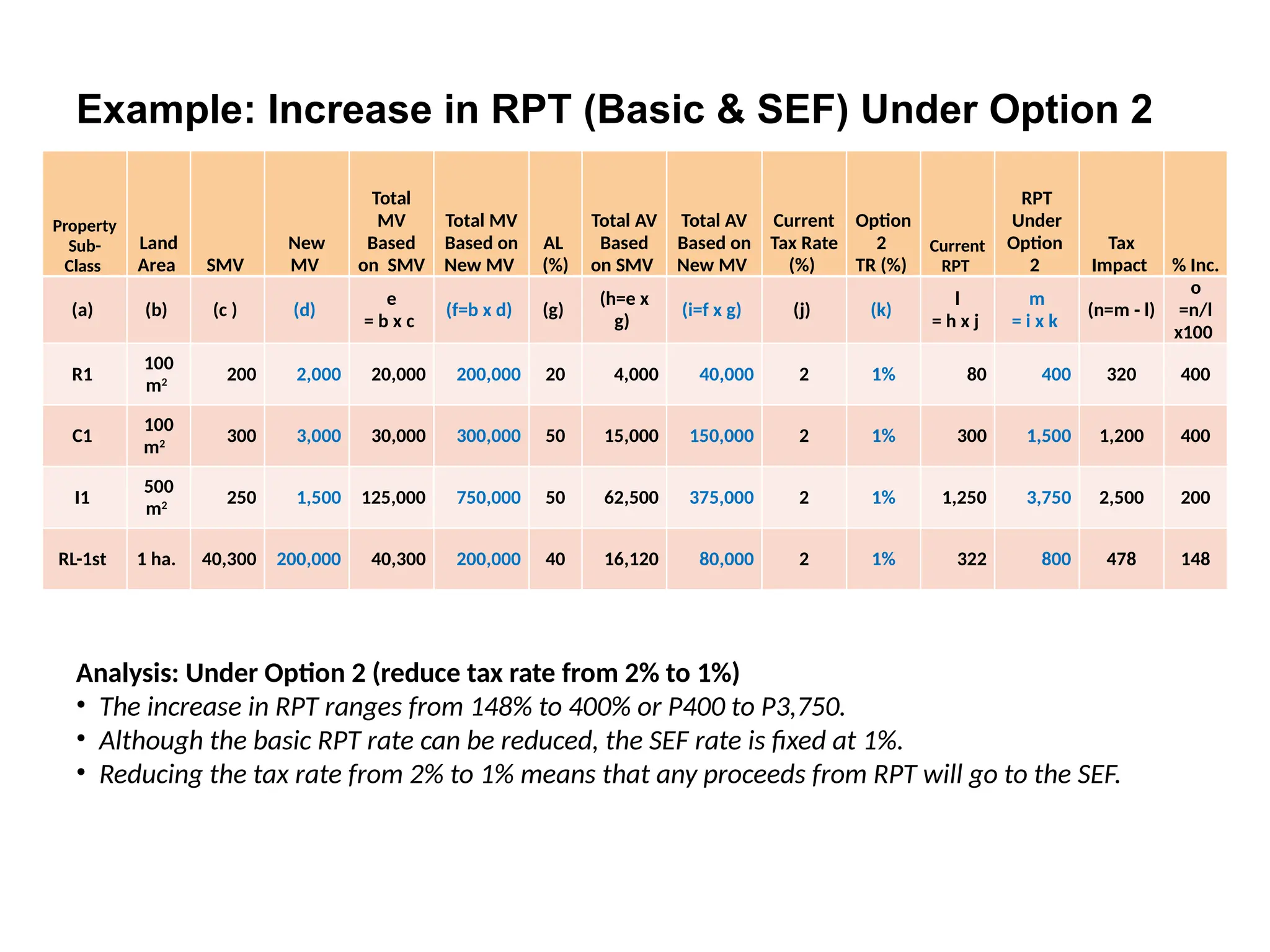 Example: Increase in RPT (Basic & SEF) Under Option 2

| Property Sub-Class | Land Area | SMV | New MV | Total MV Based on SMV | Total MV Based on New MV | AL (%) | Total AV Based on SMV | Total AV Based on New MV | Current Tax Rate (%) | Option 2 TR (%) | Current RPT | RPT Under Option 2 | Tax Impact | % Inc. |
|---|---|---|---|---|---|---|---|---|---|---|---|---|---|---|
| (a) | (b) | (c ) | (d) | e = b x c | (f=b x d) | (g) | (h=e x g) | (i=f x g) | (j) | (k) | l = h x j | m = i x k | (n=m - l) | o =n/l x100 |
| R1 | 100 $m^2$ | 200 | 2,000 | 20,000 | 200,000 | 20 | 4,000 | 40,000 | 2 | 1% | 80 | 400 | 320 | 400 |
| C1 | 100 $m^2$ | 300 | 3,000 | 30,000 | 300,000 | 50 | 15,000 | 150,000 | 2 | 1% | 300 | 1,500 | 1,200 | 400 |
| I1 | 500 $m^2$ | 250 | 1,500 | 125,000 | 750,000 | 50 | 62,500 | 375,000 | 2 | 1% | 1,250 | 3,750 | 2,500 | 200 |
| RL-1st | 1 ha. | 40,300 | 200,000 | 40,300 | 200,000 | 40 | 16,120 | 80,000 | 2 | 1% | 322 | 800 | 478 | 148 |

Analysis: Under Option 2 (reduce tax rate from 2% to 1%)
• The increase in RPT ranges from 148% to 400% or P400 to P3,750.
• Although the basic RPT rate can be reduced, the SEF rate is fixed at 1%.
• Reducing the tax rate from 2% to 1% means that any proceeds from RPT will go to the SEF.